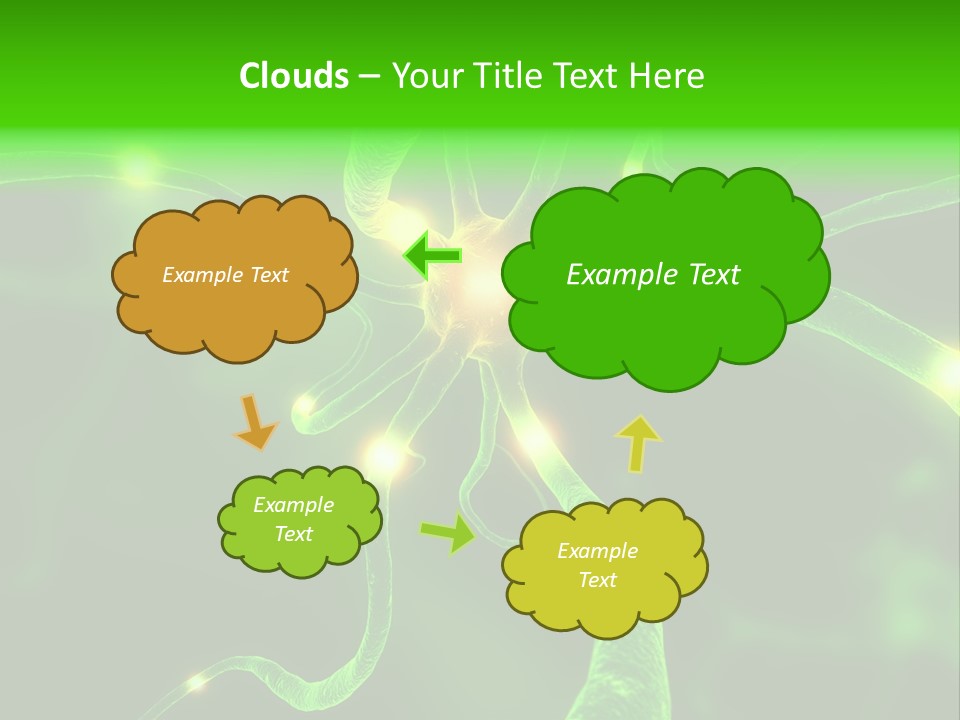 Clouds – Your Title Text Here

Example Text

Example Text

Example Text

Example Text